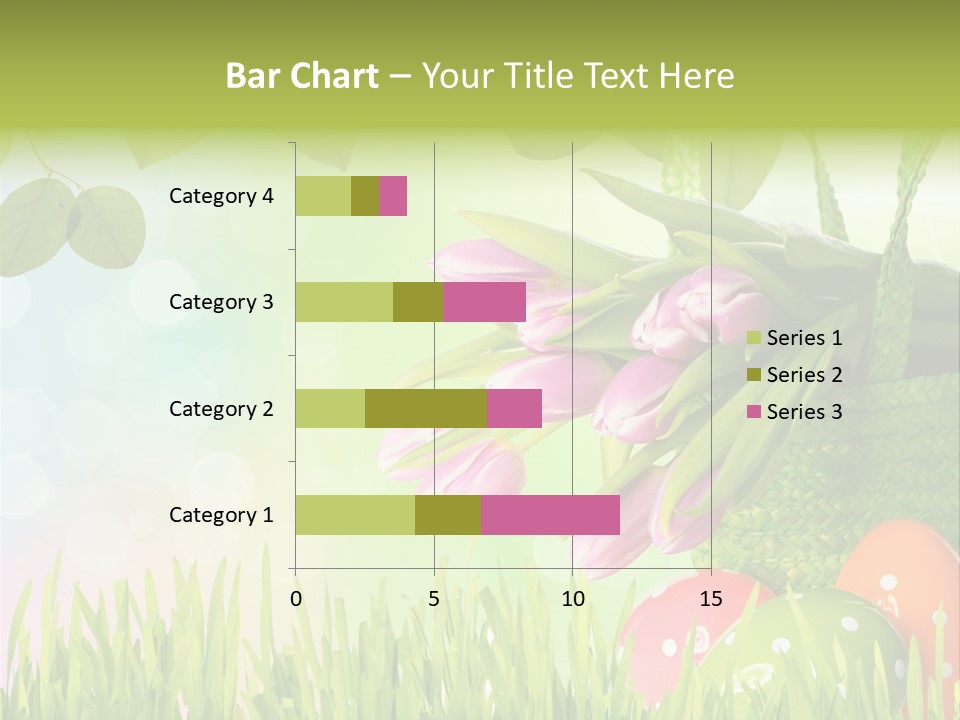 Bar Chart – Your Title Text Here

Category 4
Category 3
Category 2
Category 1

0
5
10
15

Series 1
Series 2
Series 3